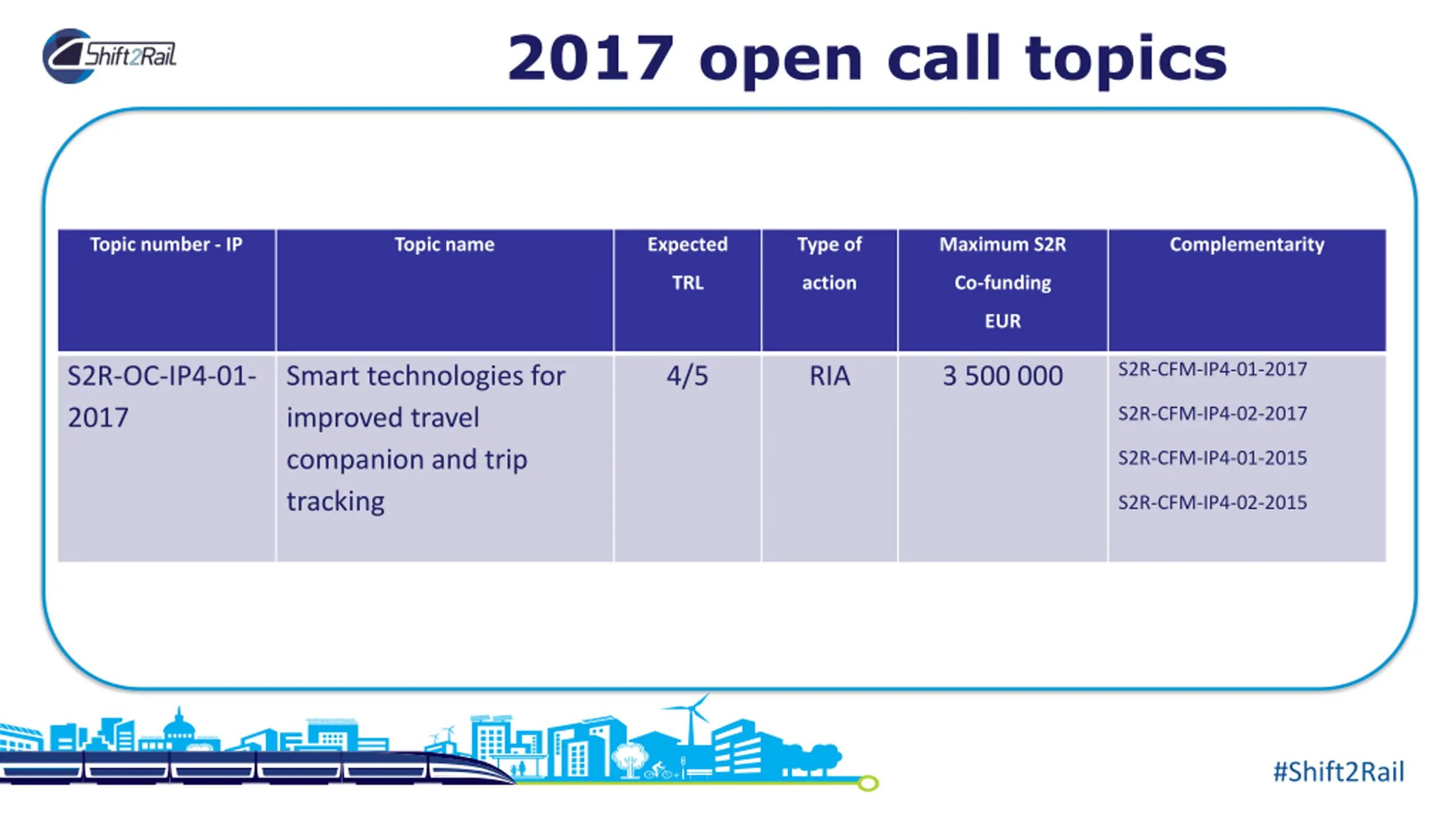 Shift2Rail

2017 open call topics

| Topic number - IP | Topic name | Expected TRL | Type of action | Maximum S2R Co-funding EUR | Complementarity |
|---|---|---|---|---|---|
| S2R-OC-IP4-01-2017 | Smart technologies for improved travel companion and trip tracking | 4/5 | RIA | 3 500 000 | S2R-CFM-IP4-01-2017 S2R-CFM-IP4-02-2017 S2R-CFM-IP4-01-2015 S2R-CFM-IP4-02-2015 |

#Shift2Rail